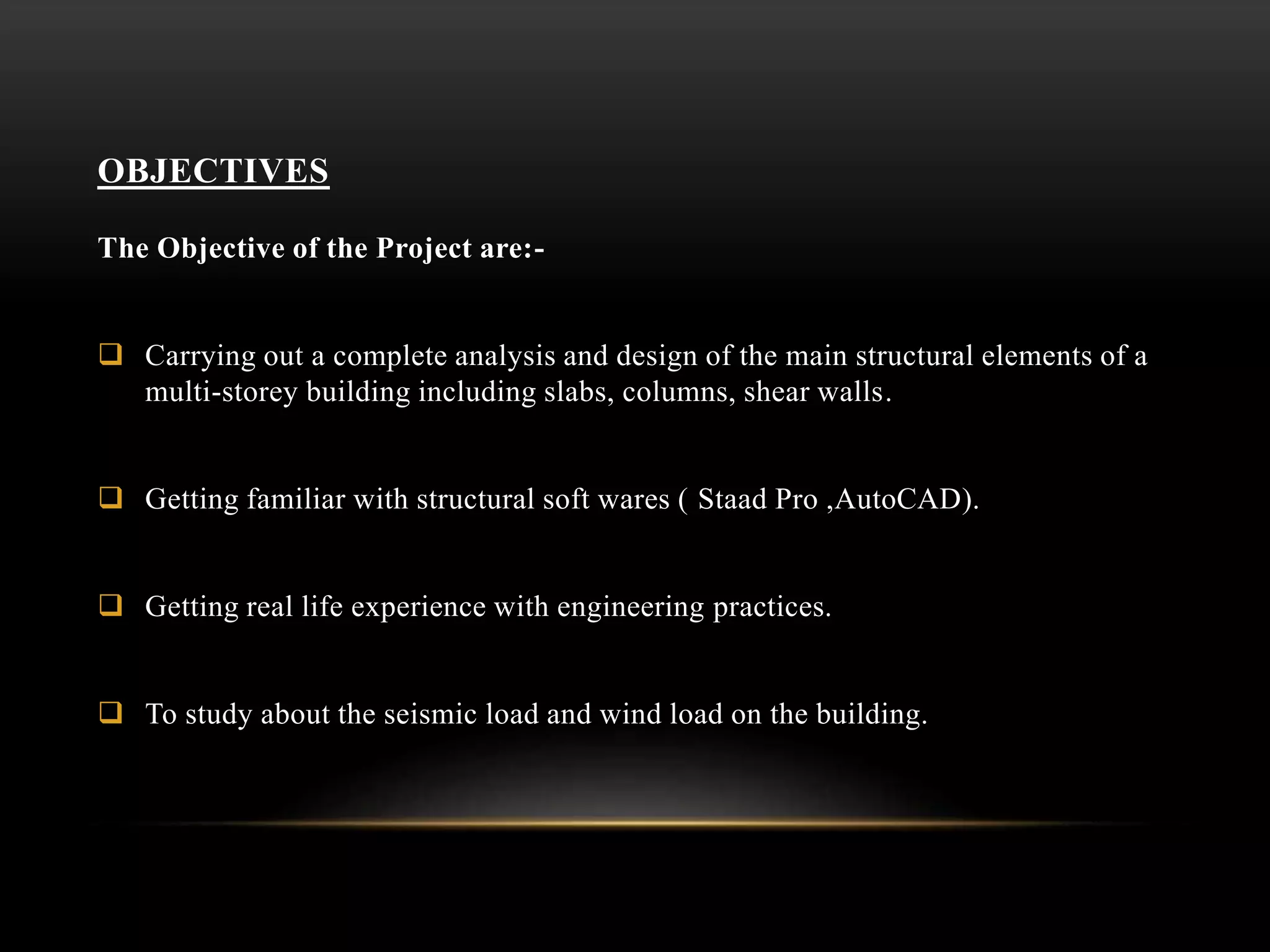 OBJECTIVES

The Objective of the Project are:-

❑ Carrying out a complete analysis and design of the main structural elements of a multi-storey building including slabs, columns, shear walls.

❑ Getting familiar with structural soft wares ( Staad Pro ,AutoCAD).

❑ Getting real life experience with engineering practices.

❑ To study about the seismic load and wind load on the building.